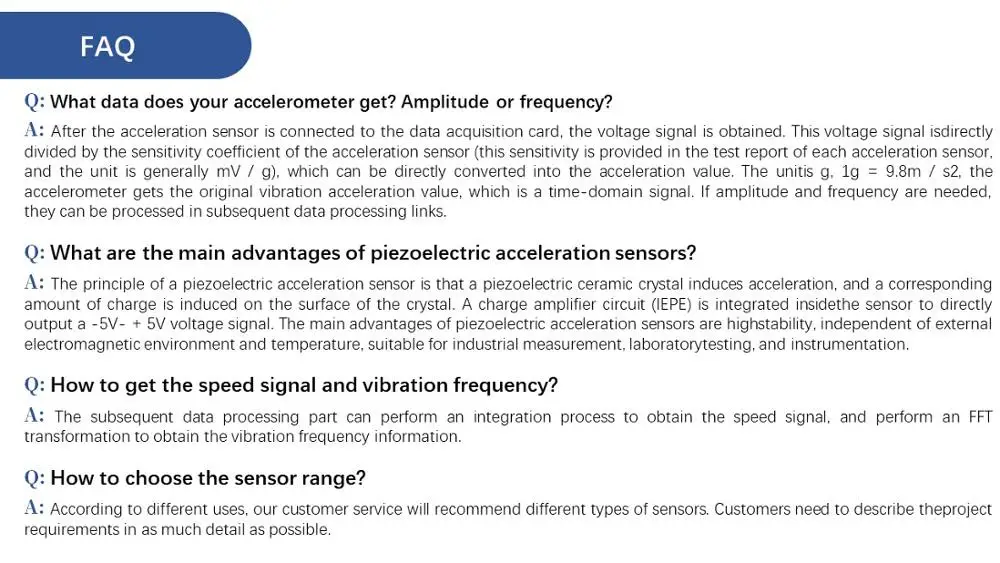 FAQ

Q: What data does your accelerometer get? Amplitude or frequency?

A: After the acceleration sensor is connected to the data acquisition card, the voltage signal is obtained. This voltage signal isdirectly divided by the sensitivity coefficient of the acceleration sensor (this sensitivity is provided in the test report of each acceleration sensor, and the unit is generally mV / g), which can be directly converted into the acceleration value. The unitis g, 1g = 9.8m / s2, the accelerometer gets the original vibration acceleration value, which is a time-domain signal. If amplitude and frequency are needed, they can be processed in subsequent data processing links.

Q: What are the main advantages of piezoelectric acceleration sensors?

A: The principle of a piezoelectric acceleration sensor is that a piezoelectric ceramic crystal induces acceleration, and a corresponding amount of charge is induced on the surface of the crystal. A charge amplifier circuit (IEPE) is integrated insidethe sensor to directly output a -5V- + 5V voltage signal. The main advantages of piezoelectric acceleration sensors are highstability, independent of external electromagnetic environment and temperature, suitable for industrial measurement, laboratorytesting, and instrumentation.

Q: How to get the speed signal and vibration frequency?

A: The subsequent data processing part can perform an integration process to obtain the speed signal, and perform an FFT transformation to obtain the vibration frequency information.

Q: How to choose the sensor range?

A: According to different uses, our customer service will recommend different types of sensors. Customers need to describe theproject requirements in as much detail as possible.